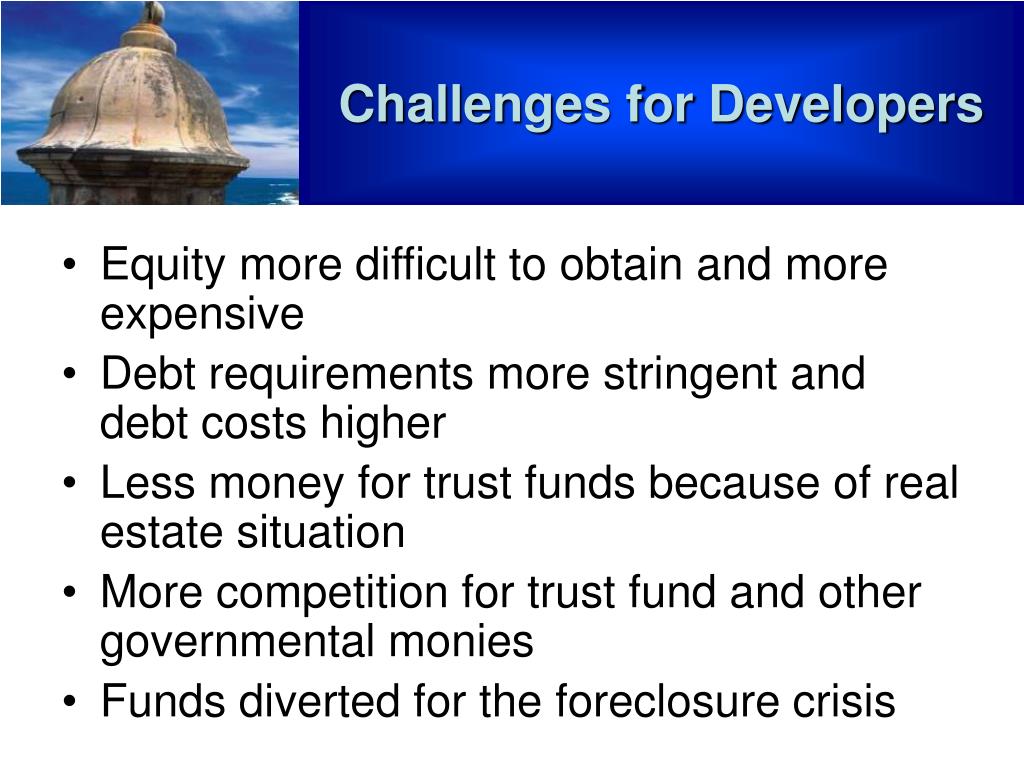 Challenges for Developers

• Equity more difficult to obtain and more expensive
• Debt requirements more stringent and debt costs higher
• Less money for trust funds because of real estate situation
• More competition for trust fund and other governmental monies
• Funds diverted for the foreclosure crisis